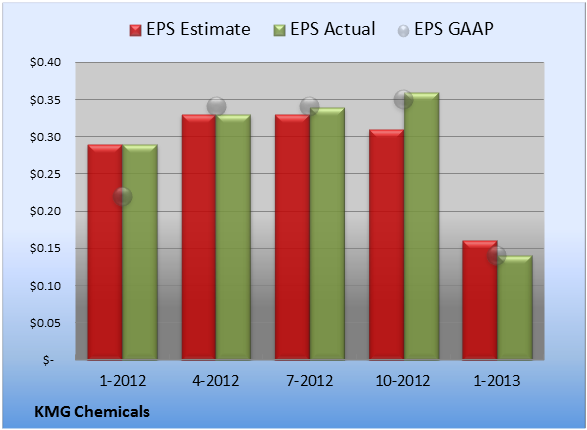 EPS Estimate EPS Actual EPS GAAP

$0.40
$0.35
$0.30
$0.25
$0.20
$0.15
$0.10
$0.05
$-

1-2012 4-2012 7-2012 10-2012 1-2013

KMG Chemicals